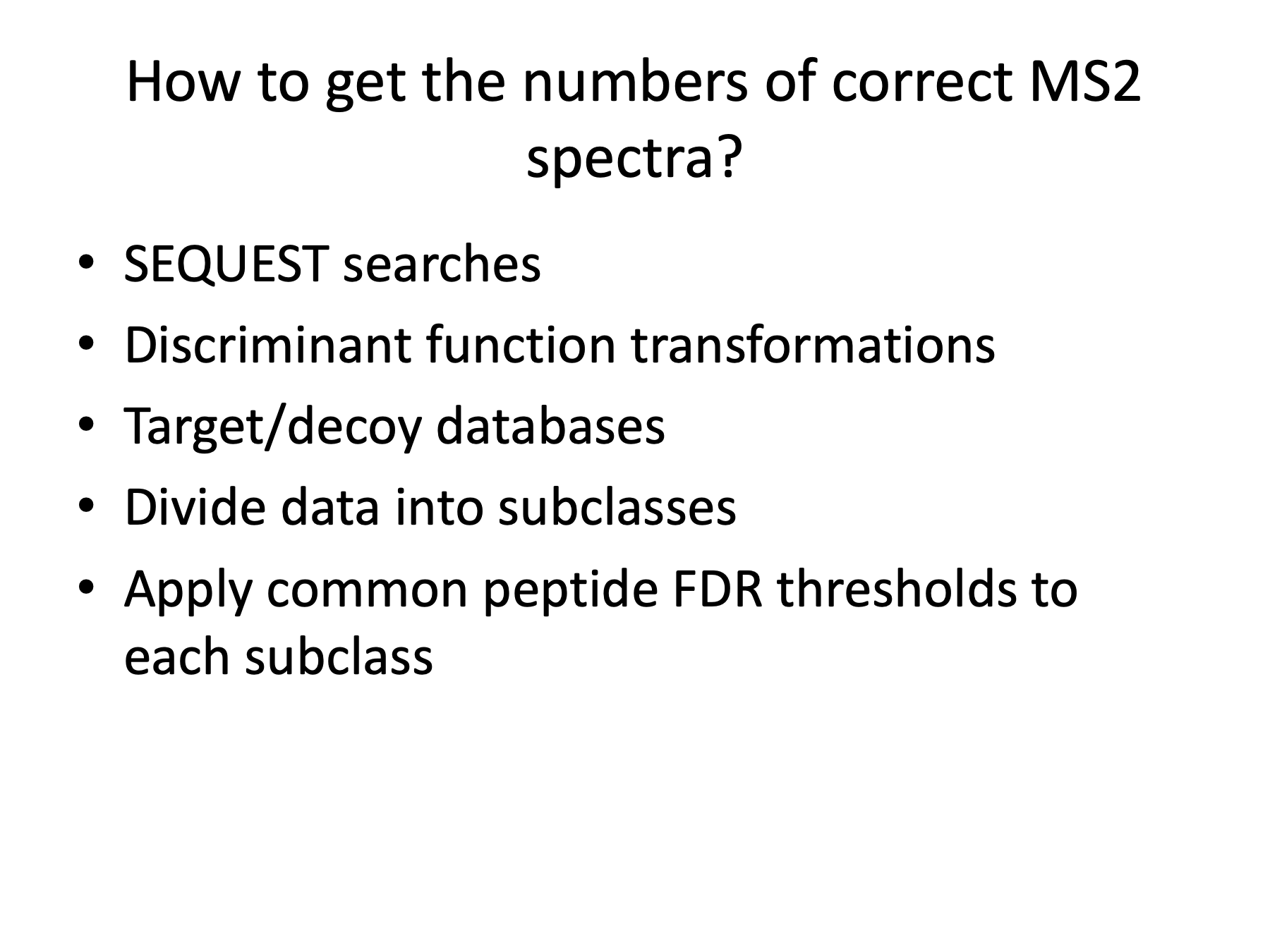 How to get the numbers of correct MS2 spectra?

• SEQUEST searches
• Discriminant function transformations
• Target/decoy databases
• Divide data into subclasses
• Apply common peptide FDR thresholds to each subclass